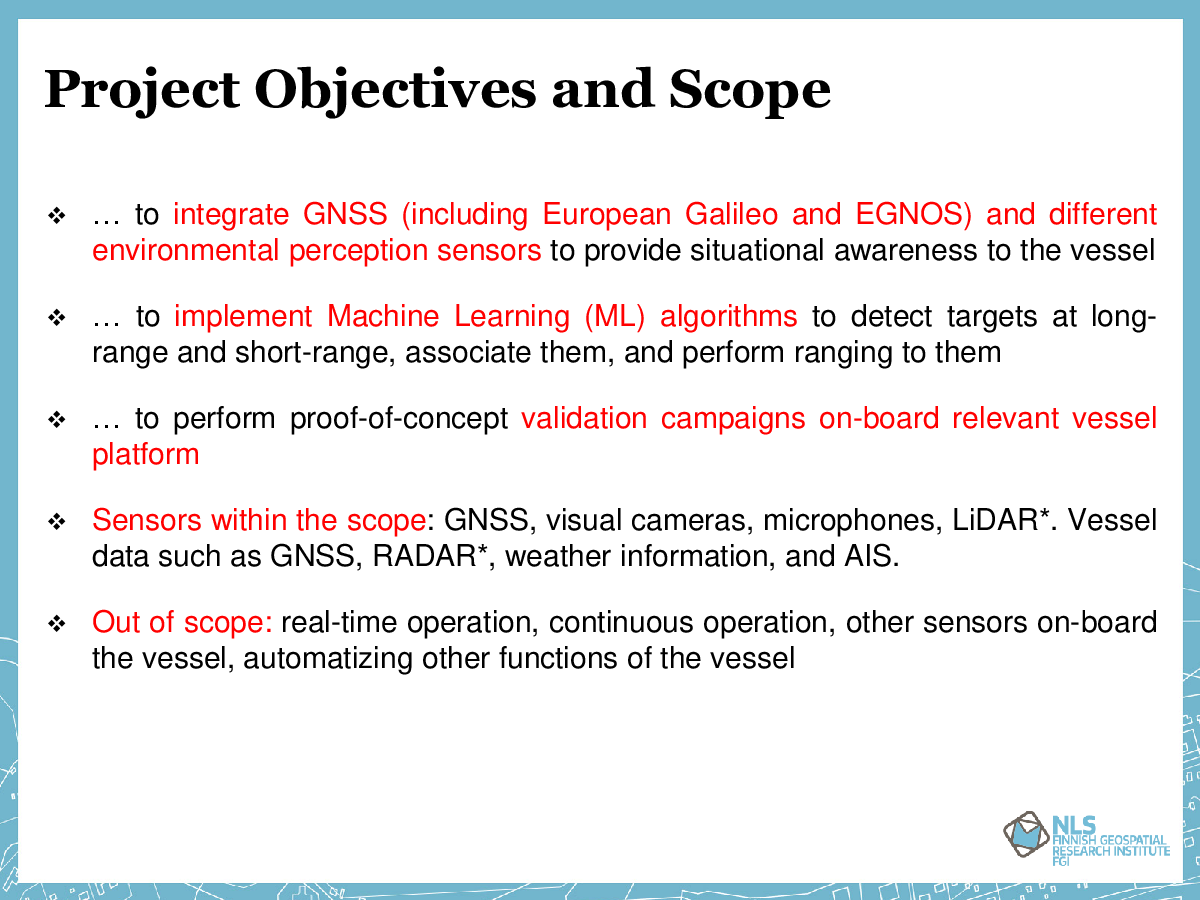 Project Objectives and Scope

❖ … to integrate GNSS (including European Galileo and EGNOS) and different environmental perception sensors to provide situational awareness to the vessel

❖ … to implement Machine Learning (ML) algorithms to detect targets at long-range and short-range, associate them, and perform ranging to them

❖ … to perform proof-of-concept validation campaigns on-board relevant vessel platform

❖ Sensors within the scope: GNSS, visual cameras, microphones, LiDAR*. Vessel data such as GNSS, RADAR*, weather information, and AIS.

❖ Out of scope: real-time operation, continuous operation, other sensors on-board the vessel, automatizing other functions of the vessel

NLS
FINNISH GEOSPATIAL RESEARCH INSTITUTE
FGI